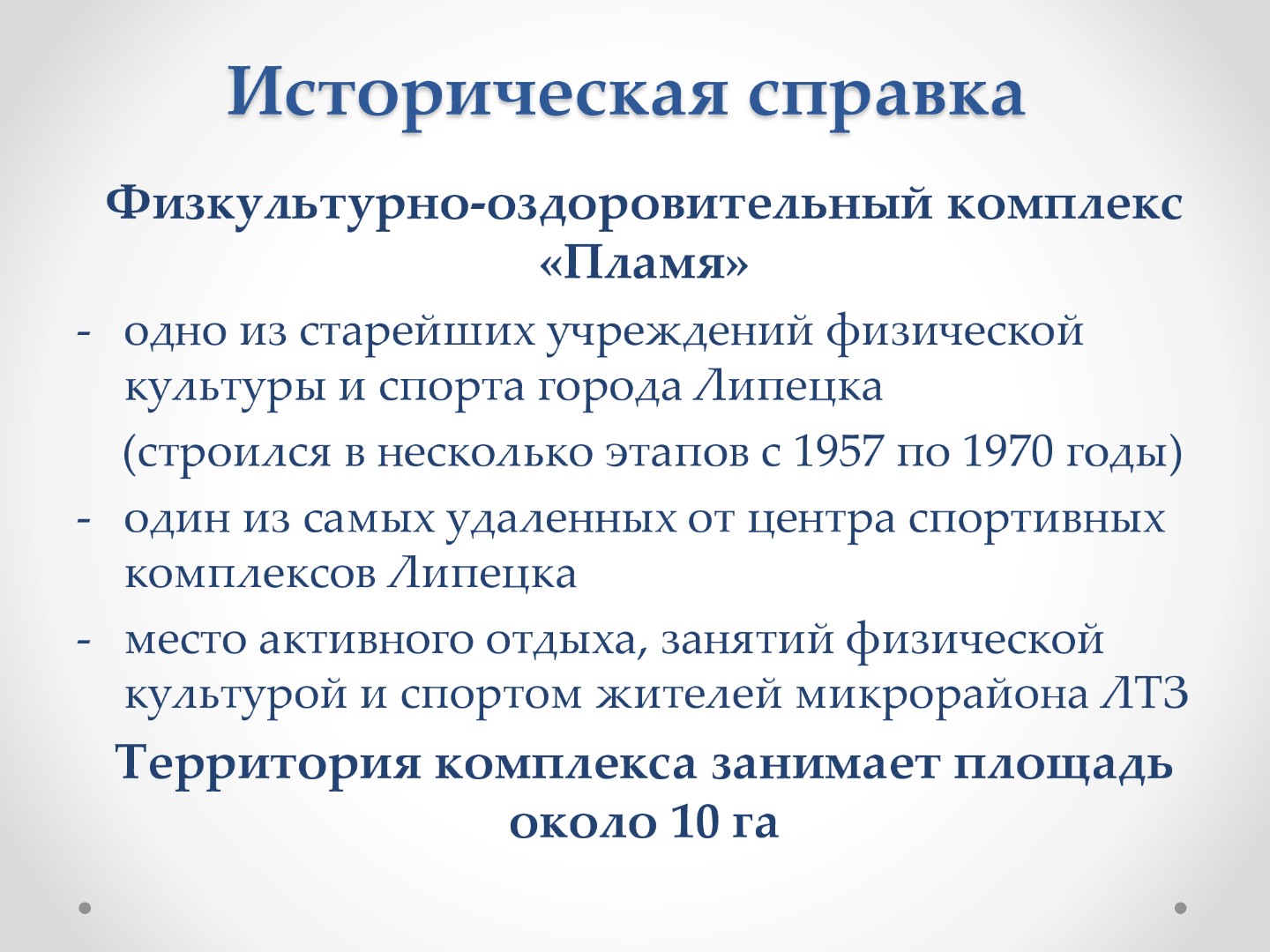 Историческая справка

Физкультурно-оздоровительный комплекс «Пламя»

- одно из старейших учреждений физической культуры и спорта города Липецка

(строился в несколько этапов с 1957 по 1970 годы)

- один из самых удаленных от центра спортивных комплексов Липецка

- место активного отдыха, занятий физической культурой и спортом жителей микрорайона ЛТЗ

Территория комплекса занимает площадь около 10 га